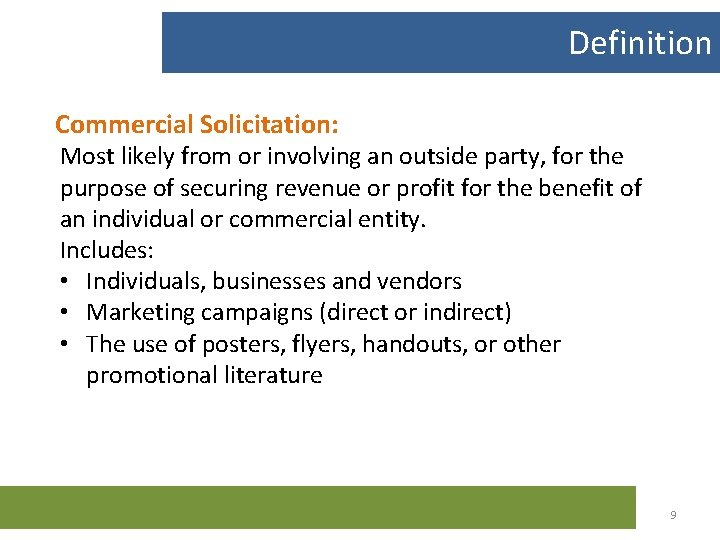 Definition

Commercial Solicitation:
Most likely from or involving an outside party, for the purpose of securing revenue or profit for the benefit of an individual or commercial entity.
Includes:
• Individuals, businesses and vendors
• Marketing campaigns (direct or indirect)
• The use of posters, flyers, handouts, or other promotional literature

9